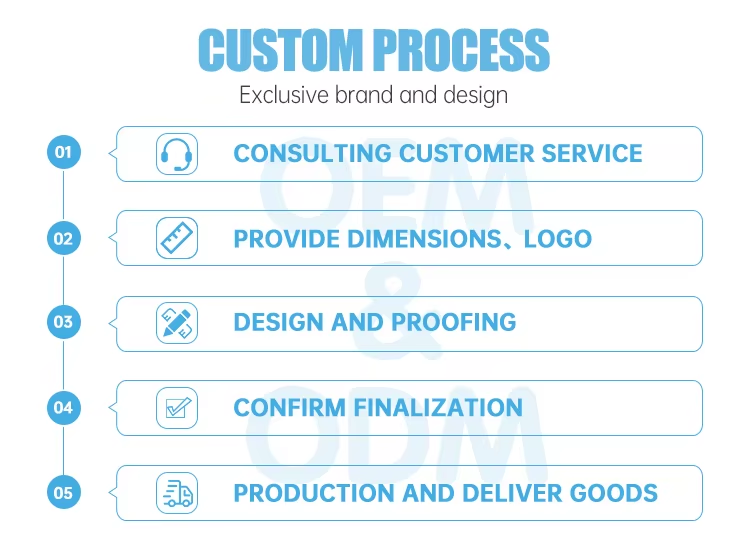 CUSTOM PROCESS

Exclusive brand and design

01 CONSULTING CUSTOMER SERVICE

02 PROVIDE DIMENSIONS、LOGO

03 DESIGN AND PROOFING

04 CONFIRM FINALIZATION

05 PRODUCTION AND DELIVER GOODS

OEM & ODM